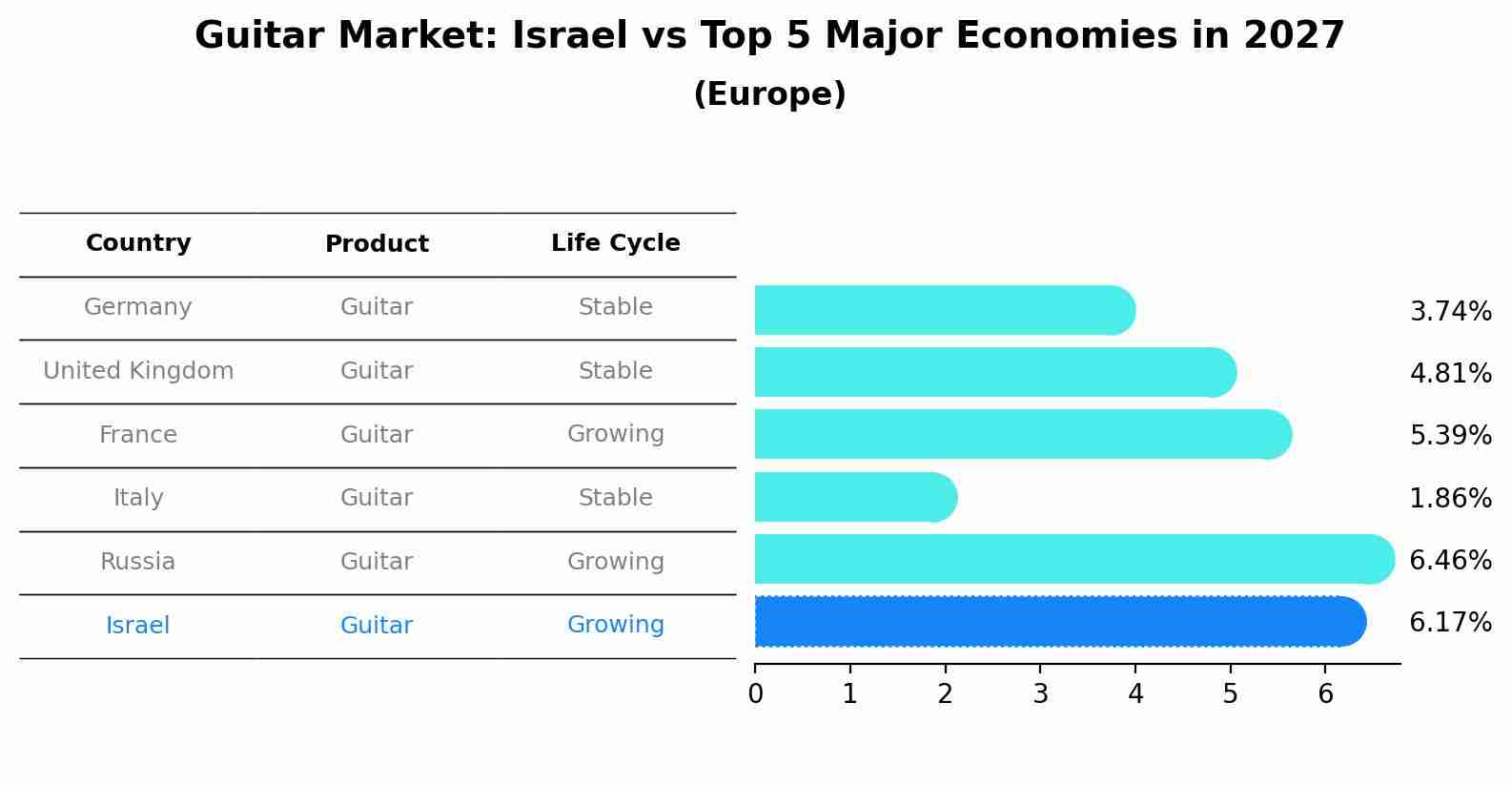 Guitar Market: Israel vs Top 5 Major Economies in 2027
(Europe)

| Country | Product | Life Cycle |
|---|---|---|
| Germany | Guitar | Stable |
| United Kingdom | Guitar | Stable |
| France | Guitar | Growing |
| Italy | Guitar | Stable |
| Russia | Guitar | Growing |
| Israel | Guitar | Growing |

3.74%
4.81%
5.39%
1.86%
6.46%
6.17%

0 1 2 3 4 5 6